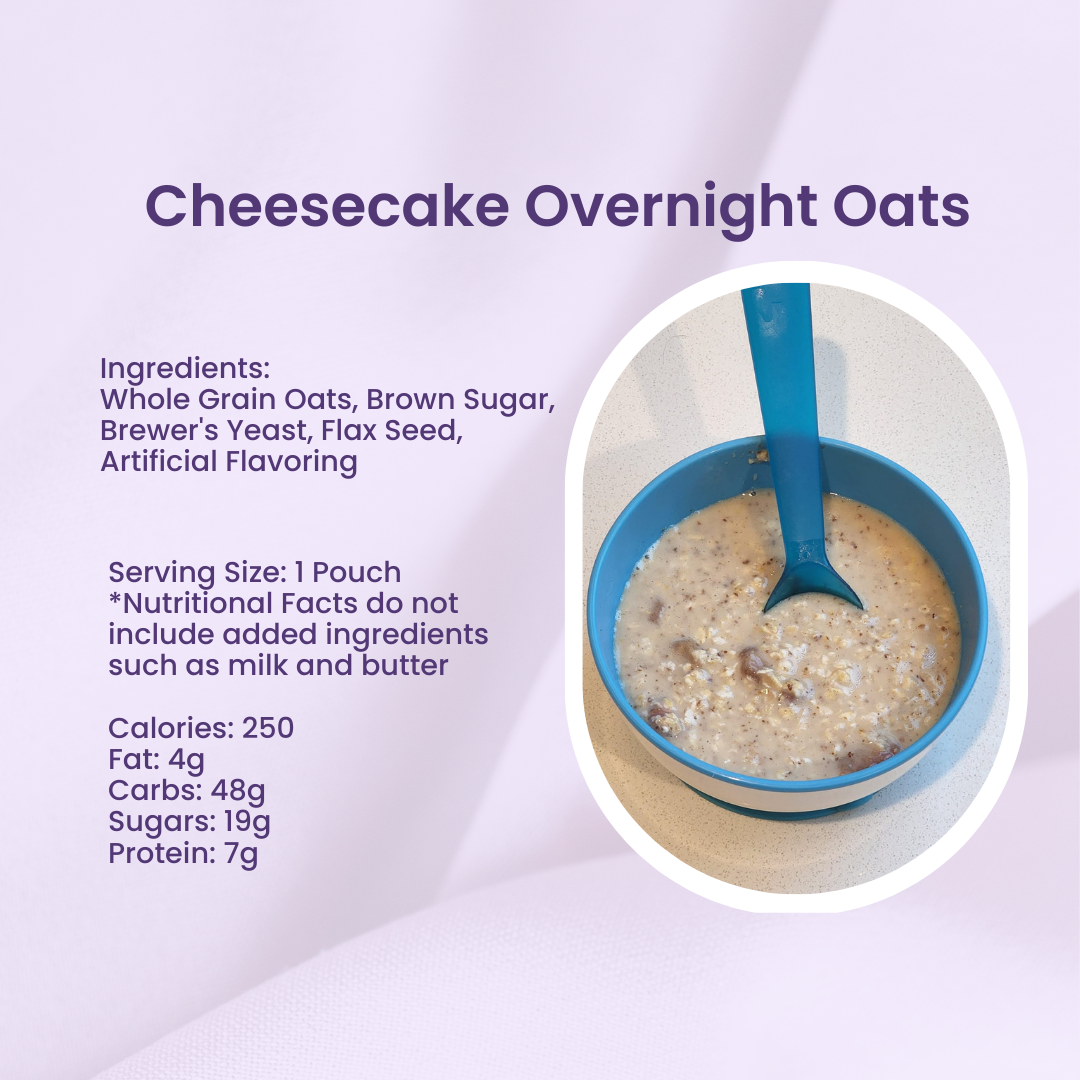 Cheesecake Overnight Oats

Ingredients:
Whole Grain Oats, Brown Sugar, Brewer's Yeast, Flax Seed, Artificial Flavoring

Serving Size: 1 Pouch
*Nutritional Facts do not include added ingredients such as milk and butter

Calories: 250
Fat: 4g
Carbs: 48g
Sugars: 19g
Protein: 7g